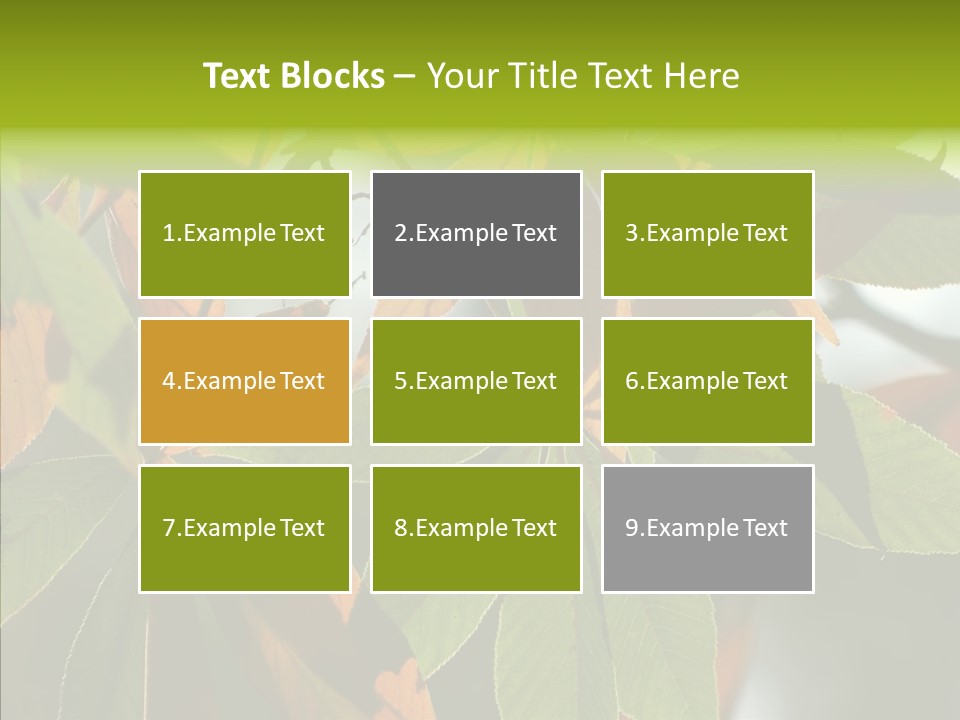 Text Blocks – Your Title Text Here

1.Example Text

2.Example Text

3.Example Text

4.Example Text

5.Example Text

6.Example Text

7.Example Text

8.Example Text

9.Example Text